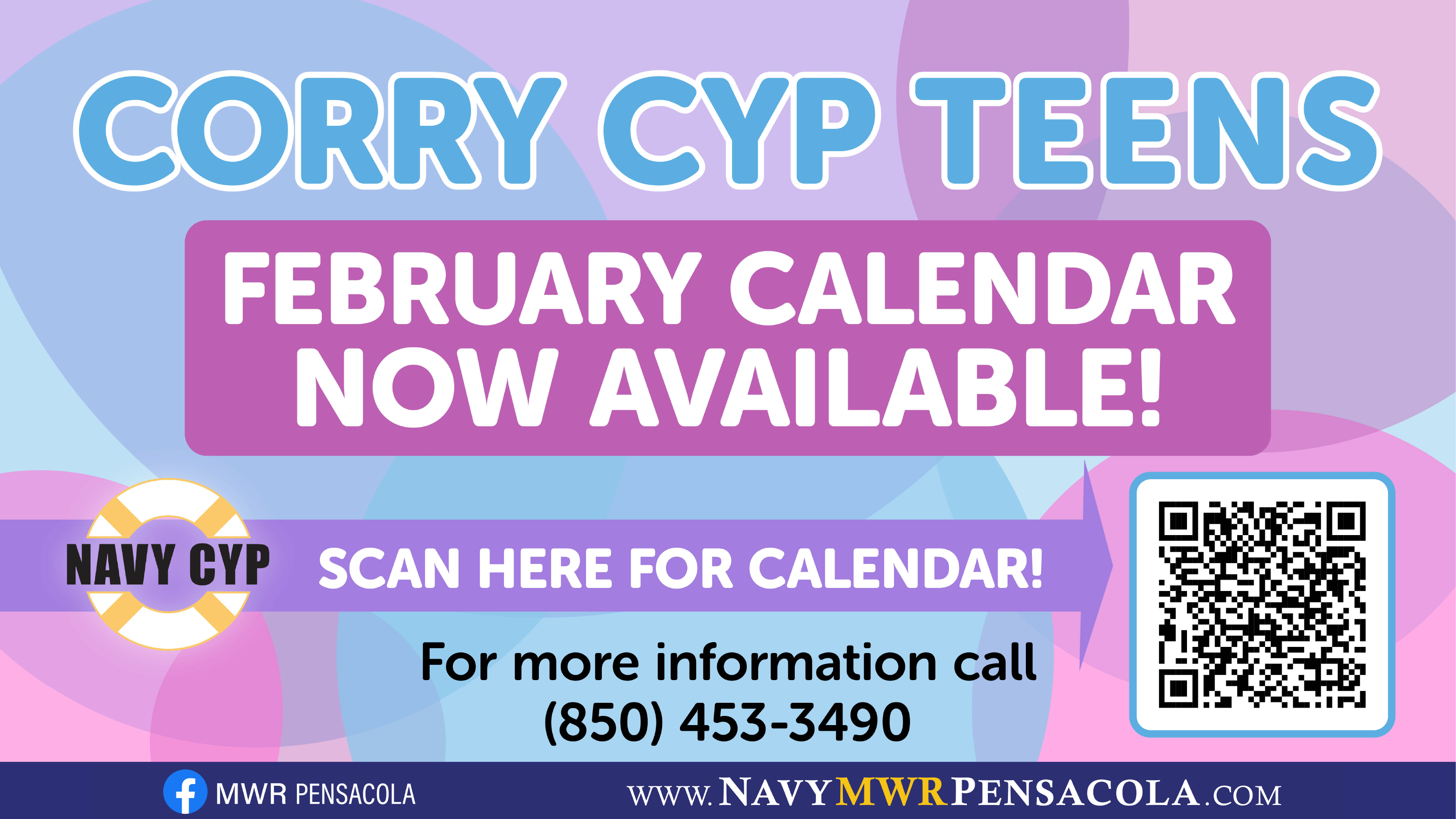 CORRY CYP TEENS

FEBRUARY CALENDAR NOW AVAILABLE!

NAVY CYP

SCAN HERE FOR CALENDAR!

For more information call (850) 453-3490

MWR PENSACOLA

WWW.NAVYMWRPENSACOLA.COM